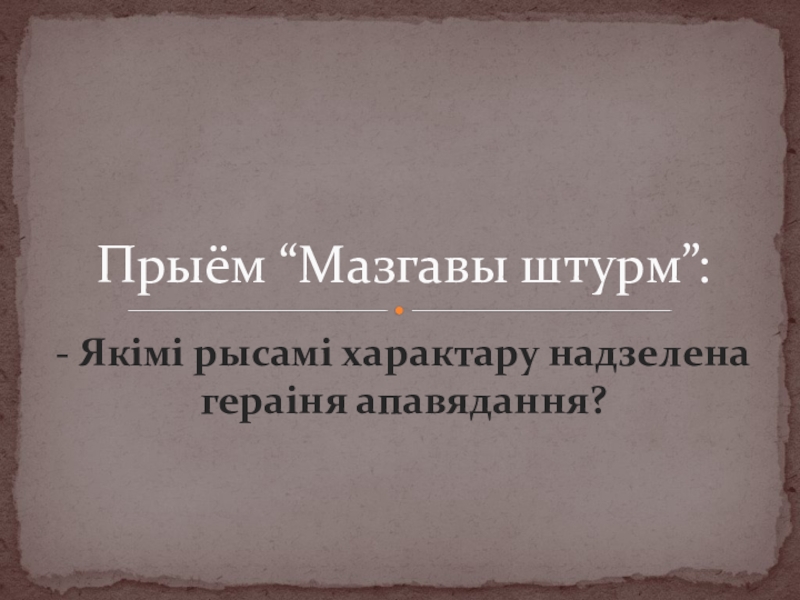 Прыём “Мазгавы штурм”:

- Якімі рысамі характару надзелена гераіня апавядання?